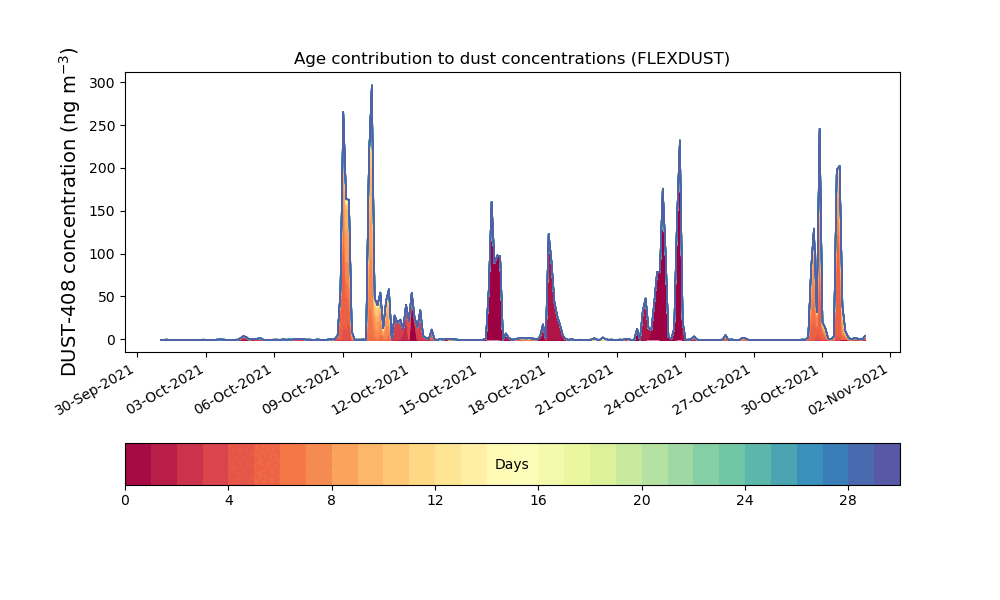 Age contribution to dust concentrations (FLEXDUST)

DUST-408 concentration (ng m$^{-3}$)

300
250
200
150
100
50
0

30-Sep-2021
03-Oct-2021
06-Oct-2021
09-Oct-2021
12-Oct-2021
15-Oct-2021
18-Oct-2021
21-Oct-2021
24-Oct-2021
27-Oct-2021
30-Oct-2021
02-Nov-2021

Days

0
4
8
12
16
20
24
28